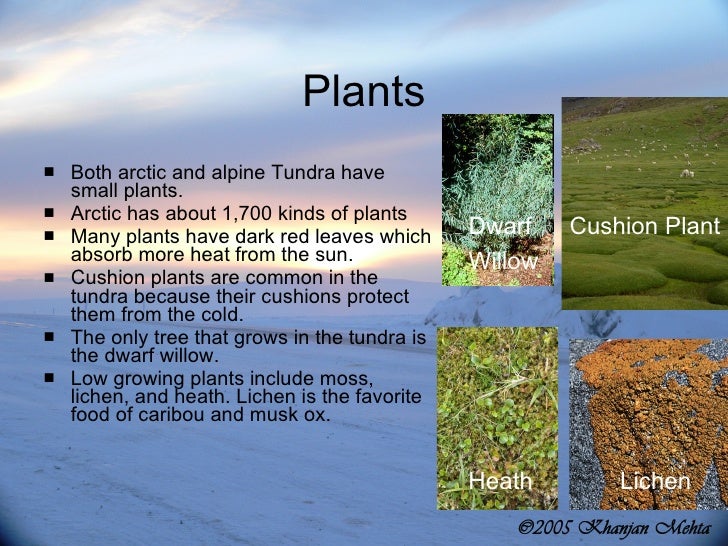 Plants

■ Both arctic and alpine Tundra have small plants.
■ Arctic has about 1,700 kinds of plants
■ Many plants have dark red leaves which absorb more heat from the sun.
■ Cushion plants are common in the tundra because their cushions protect them from the cold.
■ The only tree that grows in the tundra is the dwarf willow.
■ Low growing plants include moss, lichen, and heath. Lichen is the favorite food of caribou and musk ox.

Dwarf Willow

Cushion Plant

Heath

Lichen

©2005 Khanjan Mehta